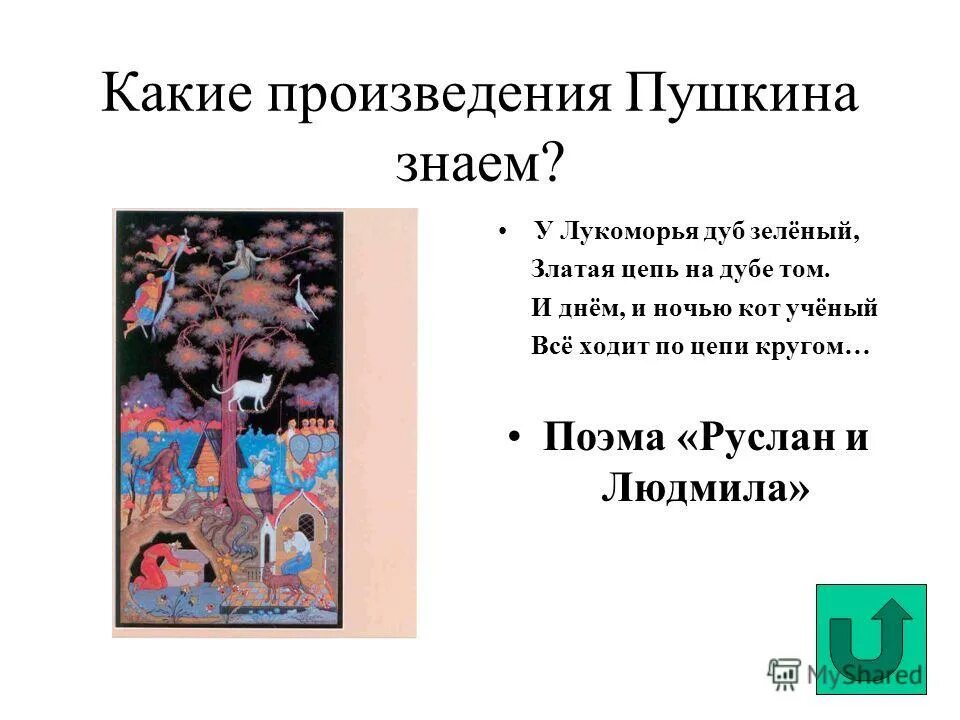 Какие произведения Пушкина знаем?

• У Лукоморья дуб зелёный,
Златая цепь на дубе том.
И днём, и ночью кот учёный
Всё ходит по цепи кругом…

• Поэма «Руслан и Людмила»

MyShared